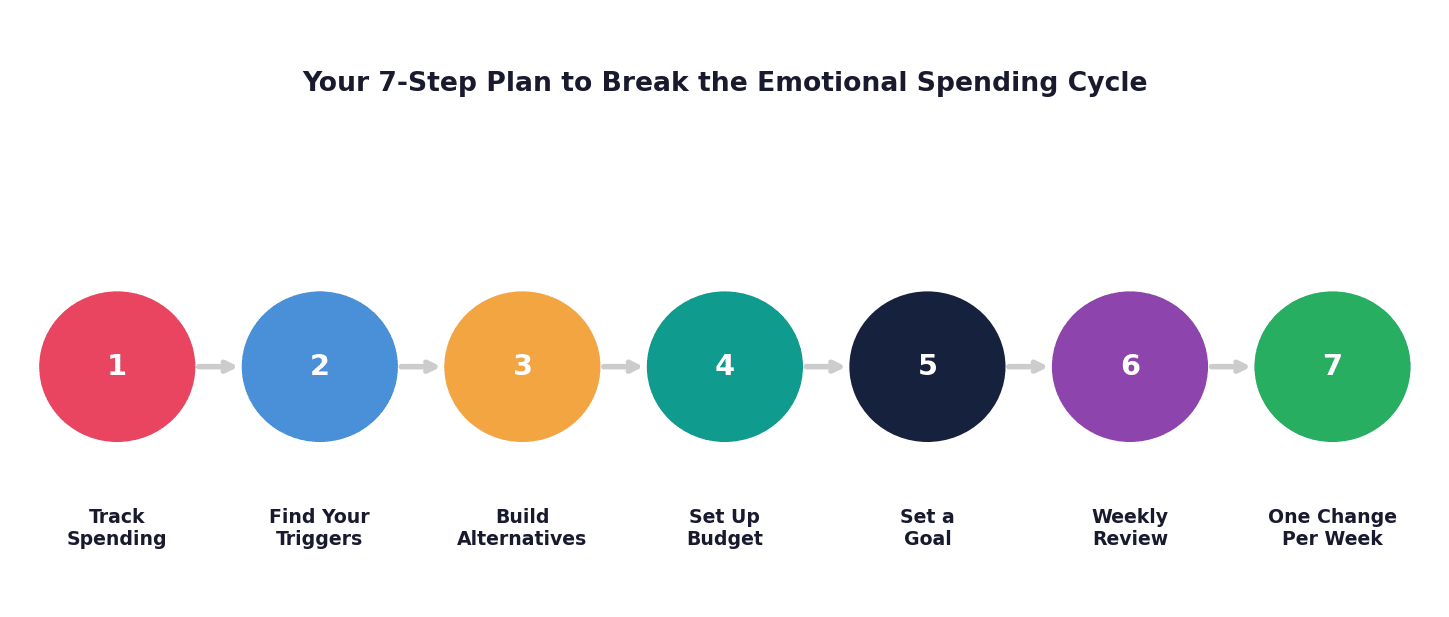 Your 7-Step Plan to Break the Emotional Spending Cycle

1

2

3

4

5

6

7

Track Spending

Find Your Triggers

Build Alternatives

Set Up Budget

Set a Goal

Weekly Review

One Change Per Week